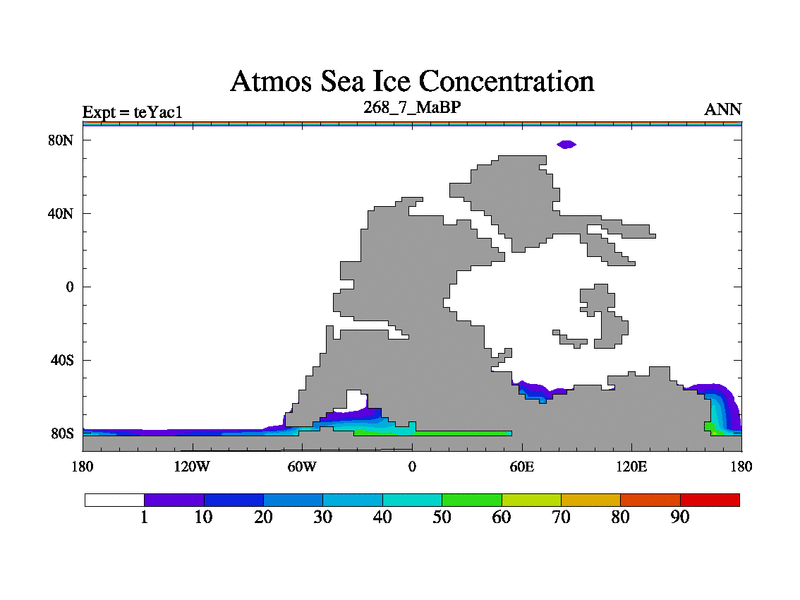 Atmos Sea Ice Concentration

Expt = teYac1

268_7_MaBP

ANN

80N

40N

0

40S

80S

180

120W

60W

0

60E

120E

180

1

10

20

30

40

50

60

70

80

90